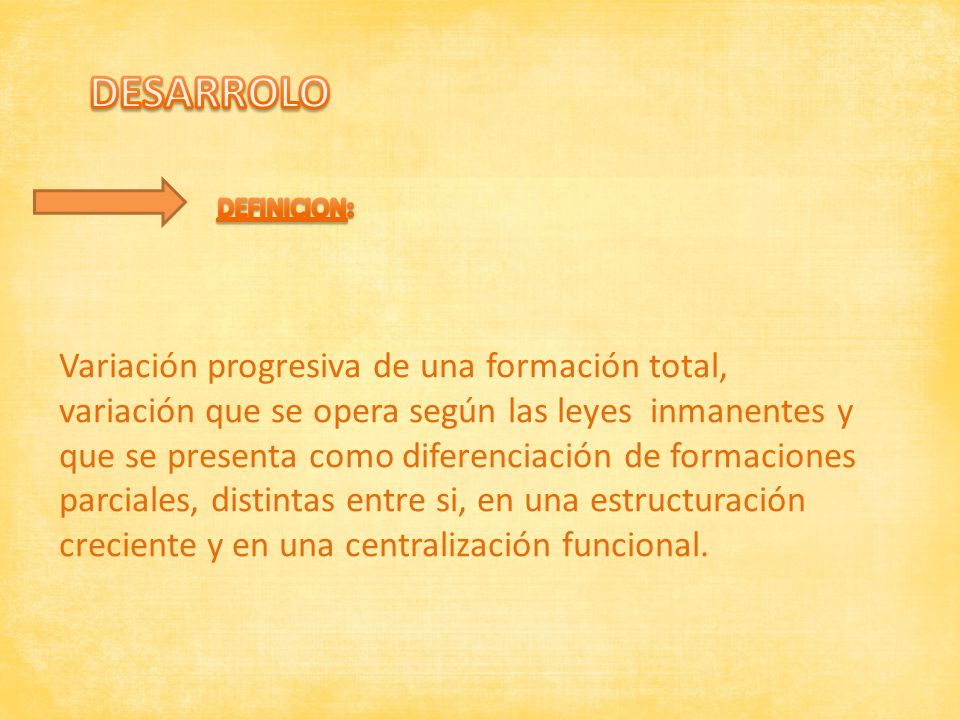 DESARROLO

DEFINICION:

Variación progresiva de una formación total, variación que se opera según las leyes inmanentes y que se presenta como diferenciación de formaciones parciales, distintas entre si, en una estructuración creciente y en una centralización funcional.